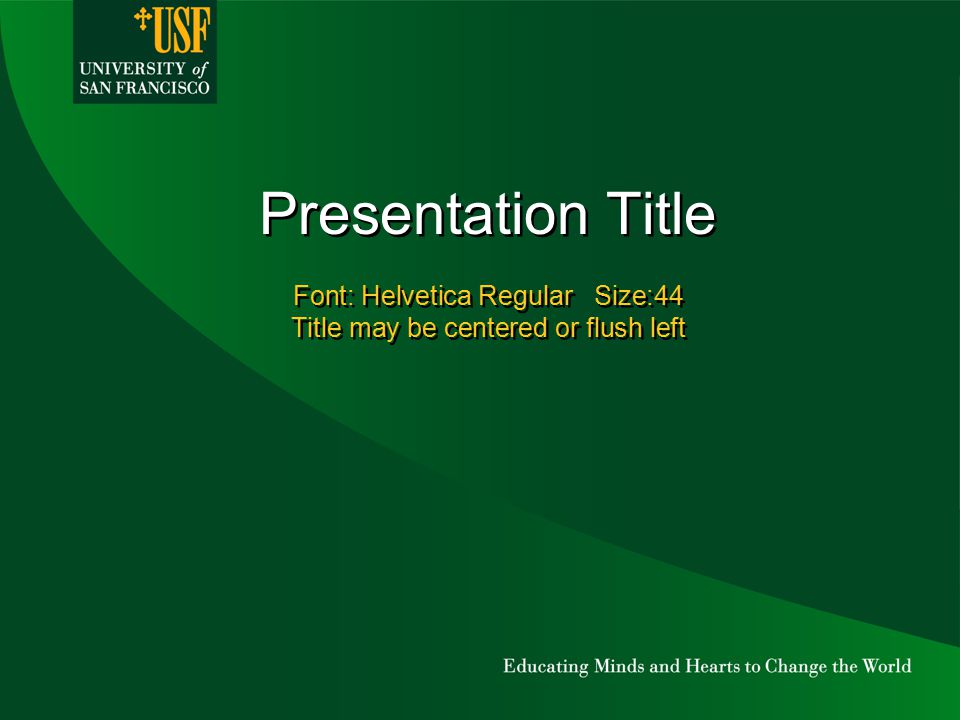 USF
UNIVERSITY of SAN FRANCISCO

Presentation Title

Font: Helvetica Regular Size:44
Title may be centered or flush left

Educating Minds and Hearts to Change the World